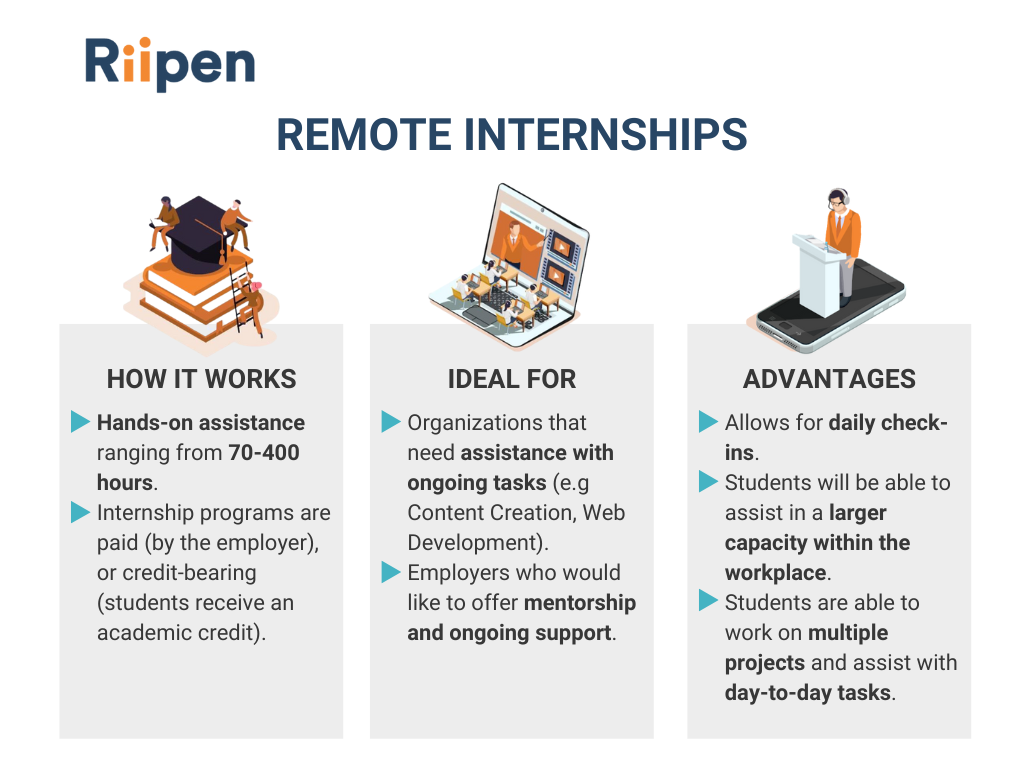 Riipen

REMOTE INTERNSHIPS

HOW IT WORKS

Hands-on assistance ranging from 70-400 hours.

Internship programs are paid (by the employer), or credit-bearing (students receive an academic credit).

IDEAL FOR

Organizations that need assistance with ongoing tasks (e.g Content Creation, Web Development).

Employers who would like to offer mentorship and ongoing support.

ADVANTAGES

Allows for daily check-ins.

Students will be able to assist in a larger capacity within the workplace.

Students are able to work on multiple projects and assist with day-to-day tasks.